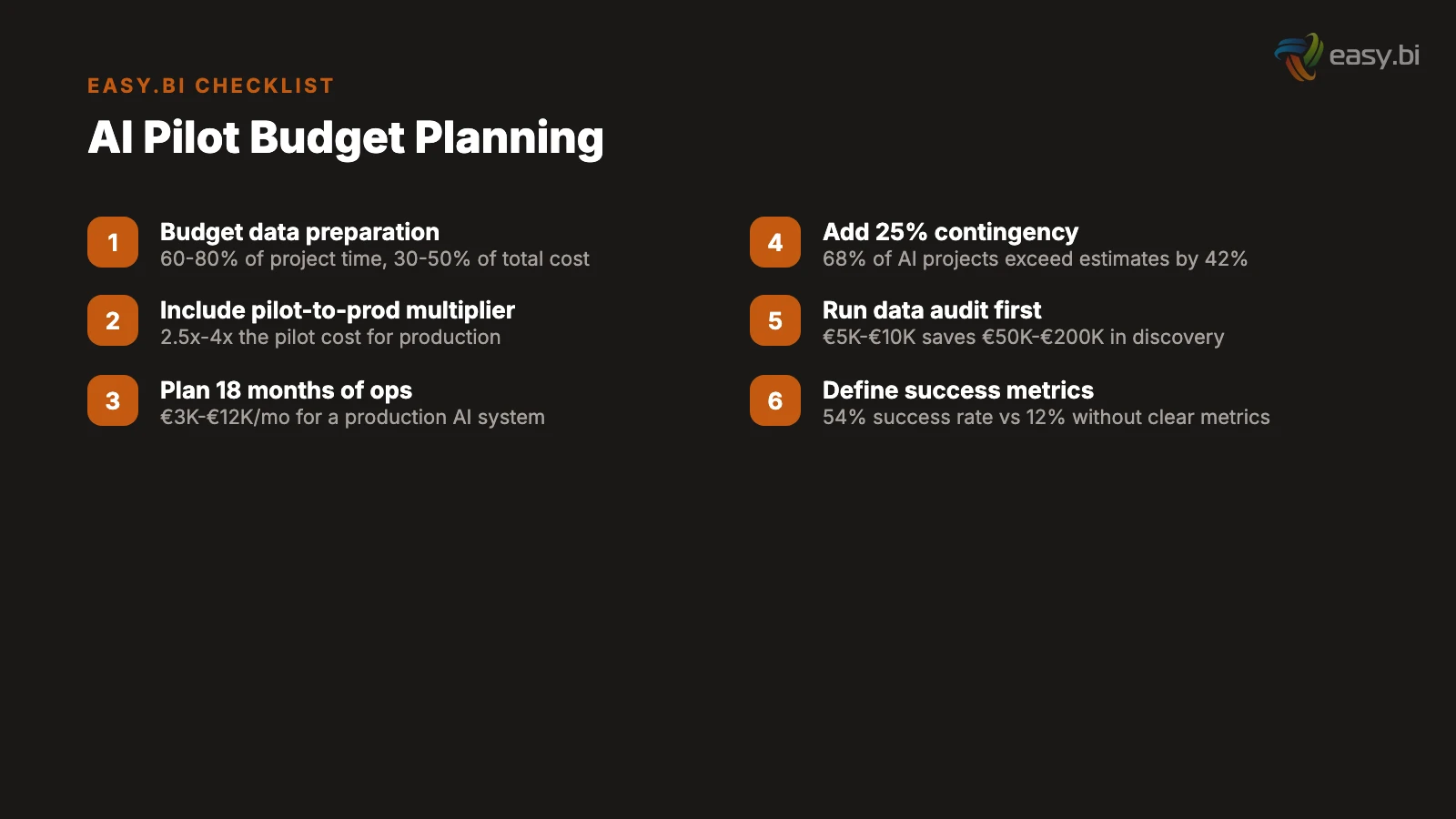 easy.bi

EASY.BI CHECKLIST

AI Pilot Budget Planning

1 Budget data preparation
60-80% of project time, 30-50% of total cost

2 Include pilot-to-prod multiplier
2.5x-4x the pilot cost for production

3 Plan 18 months of ops
€3K-€12K/mo for a production AI system

4 Add 25% contingency
68% of AI projects exceed estimates by 42%

5 Run data audit first
€5K-€10K saves €50K-€200K in discovery

6 Define success metrics
54% success rate vs 12% without clear metrics